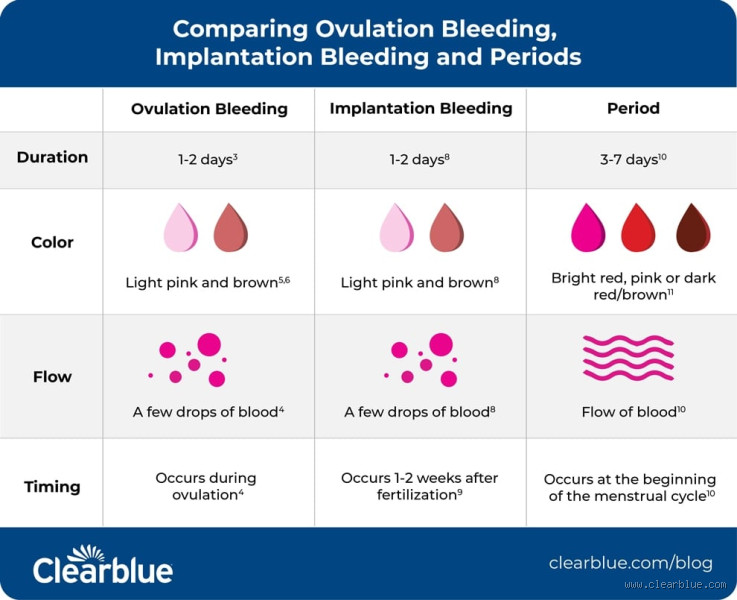 Comparing Ovulation Bleeding, Implantation Bleeding and Periods

| | Ovulation Bleeding | Implantation Bleeding | Period |
|---|---|---|---|
| Duration | 1-2 days$^{3}$ | 1-2 days$^{8}$ | 3-7 days$^{10}$ |
| Color | Light pink and brown$^{5,6}$ | Light pink and brown$^{8}$ | Bright red, pink or dark red/brown$^{11}$ |
| Flow | A few drops of blood$^{4}$ | A few drops of blood$^{8}$ | Flow of blood$^{10}$ |
| Timing | Occurs during ovulation$^{4}$ | Occurs 1-2 weeks after fertilization$^{9}$ | Occurs at the beginning of the menstrual cycle$^{10}$ |

Clearblue

clearblue.com/blog

www.clearblue.com